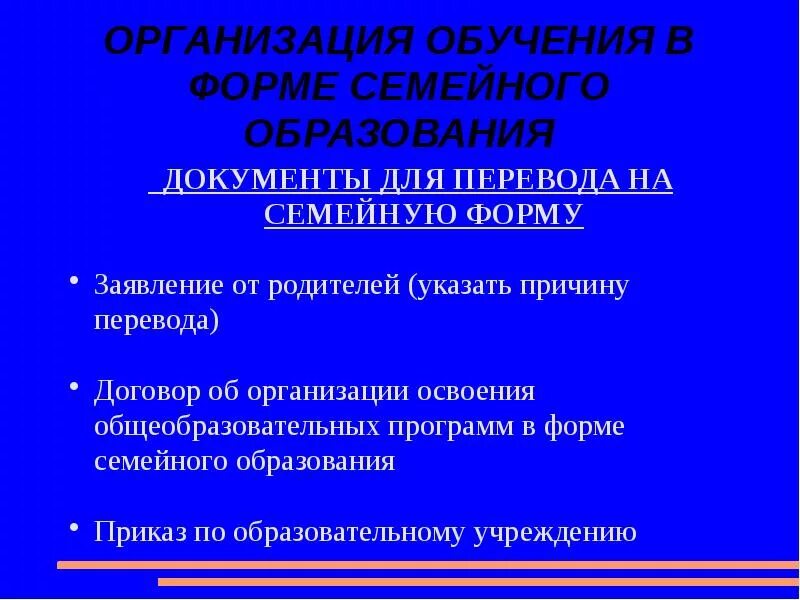 ОРГАНИЗАЦИЯ ОБУЧЕНИЯ В ФОРМЕ СЕМЕЙНОГО ОБРАЗОВАНИЯ

ДОКУМЕНТЫ ДЛЯ ПЕРЕВОДА НА СЕМЕЙНУЮ ФОРМУ

• Заявление от родителей (указать причину перевода)

• Договор об организации освоения общеобразовательных программ в форме семейного образования

• Приказ по образовательному учреждению